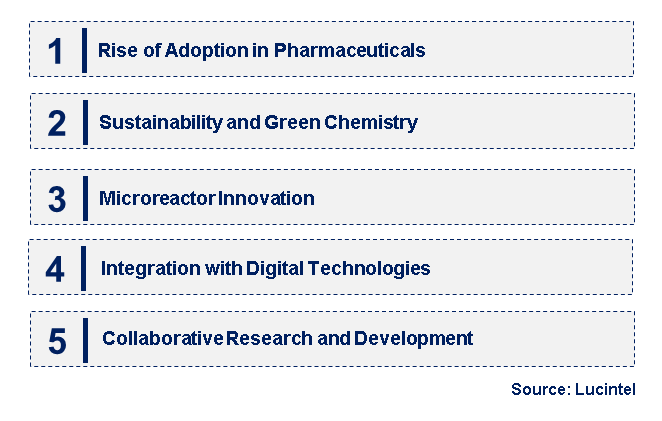 1 Rise of Adoption in Pharmaceuticals

2 Sustainability and Green Chemistry

3 Microreactor Innovation

4 Integration with Digital Technologies

5 Collaborative Research and Development

Source: Lucintel